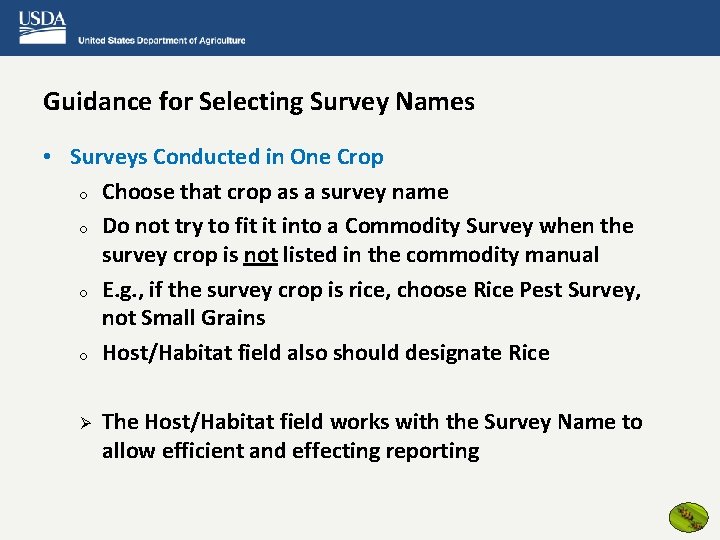 USDA
United States Department of Agriculture

Guidance for Selecting Survey Names

• Surveys Conducted in One Crop
   o Choose that crop as a survey name
   o Do not try to fit it into a Commodity Survey when the survey crop is not listed in the commodity manual
   o E.g., if the survey crop is rice, choose Rice Pest Survey, not Small Grains
   o Host/Habitat field also should designate Rice

   ➢ The Host/Habitat field works with the Survey Name to allow efficient and effecting reporting